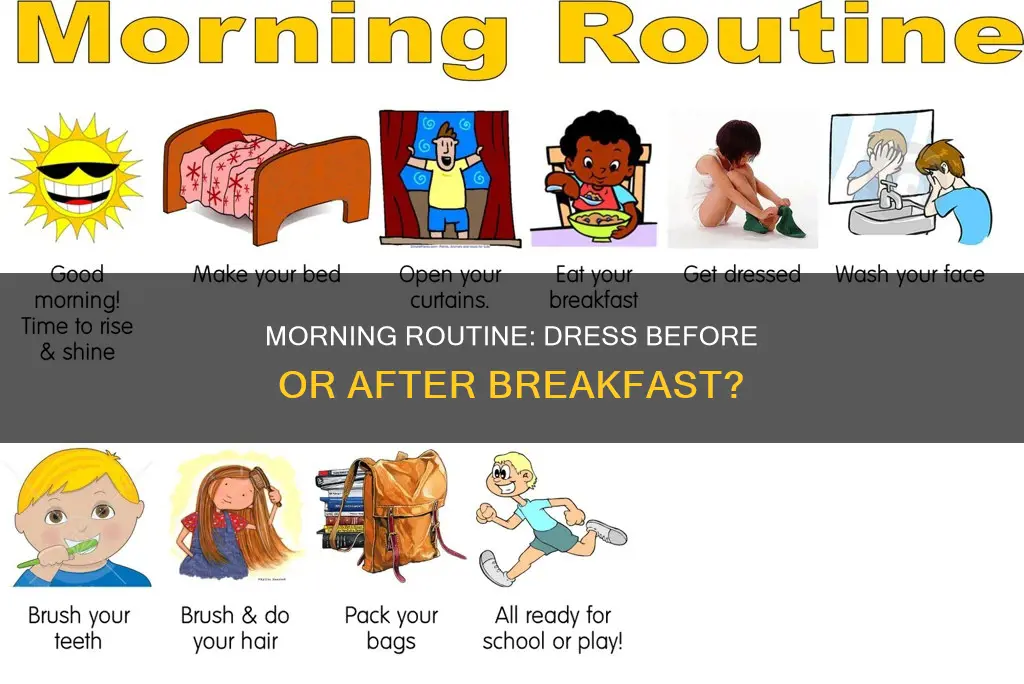 Morning Routine

Good morning! Time to rise & shine

Make your bed

Open your curtains.

Eat your breakfast

Get dressed

Wash your face

MORNING ROUTINE: DRESS BEFORE OR AFTER BREAKFAST?

Brush your teeth

Brush & do your hair

Pack your bags

All ready for school or play!